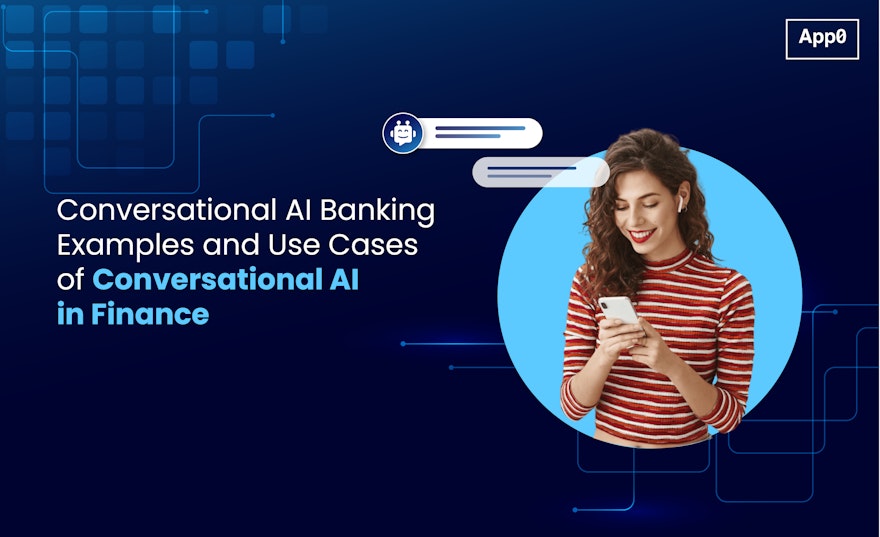 App0

Conversational AI Banking Examples and Use Cases of Conversational AI in Finance